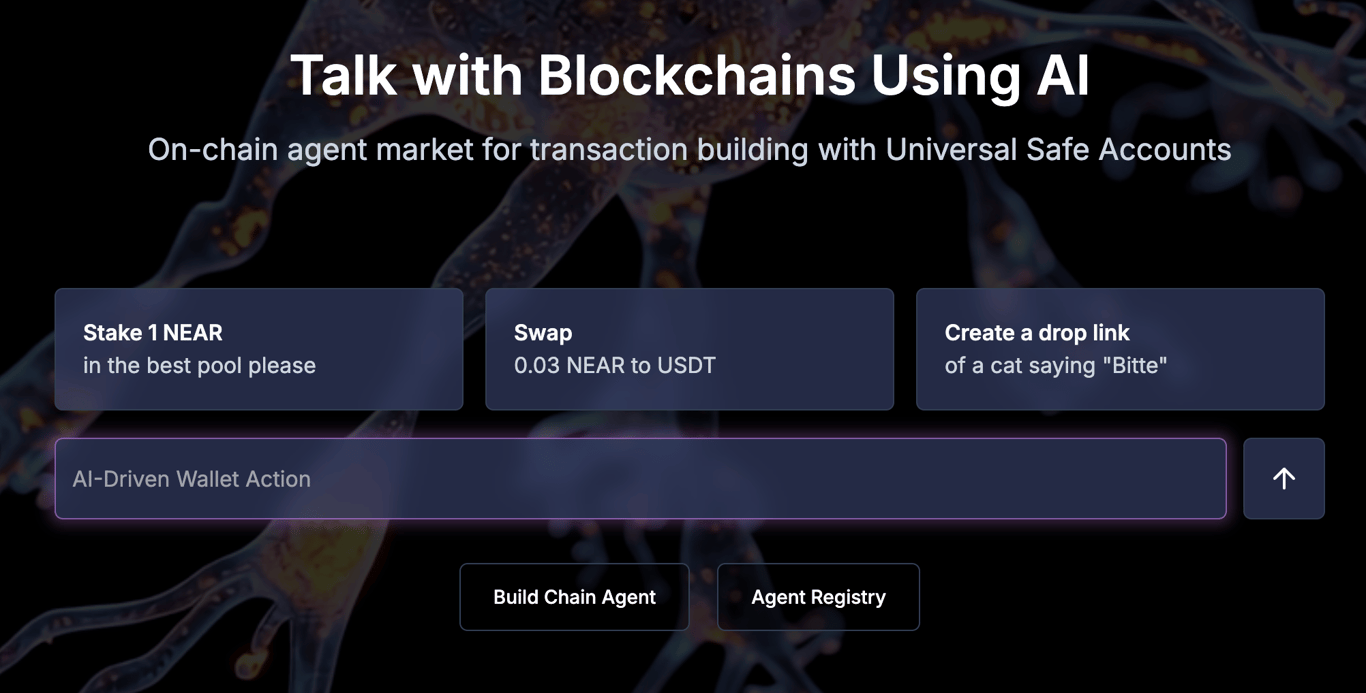 Talk with Blockchains Using AI

On-chain agent market for transaction building with Universal Safe Accounts

Stake 1 NEAR
in the best pool please

Swap
0.03 NEAR to USDT

Create a drop link
of a cat saying "Bitte"

AI-Driven Wallet Action

Build Chain Agent

Agent Registry